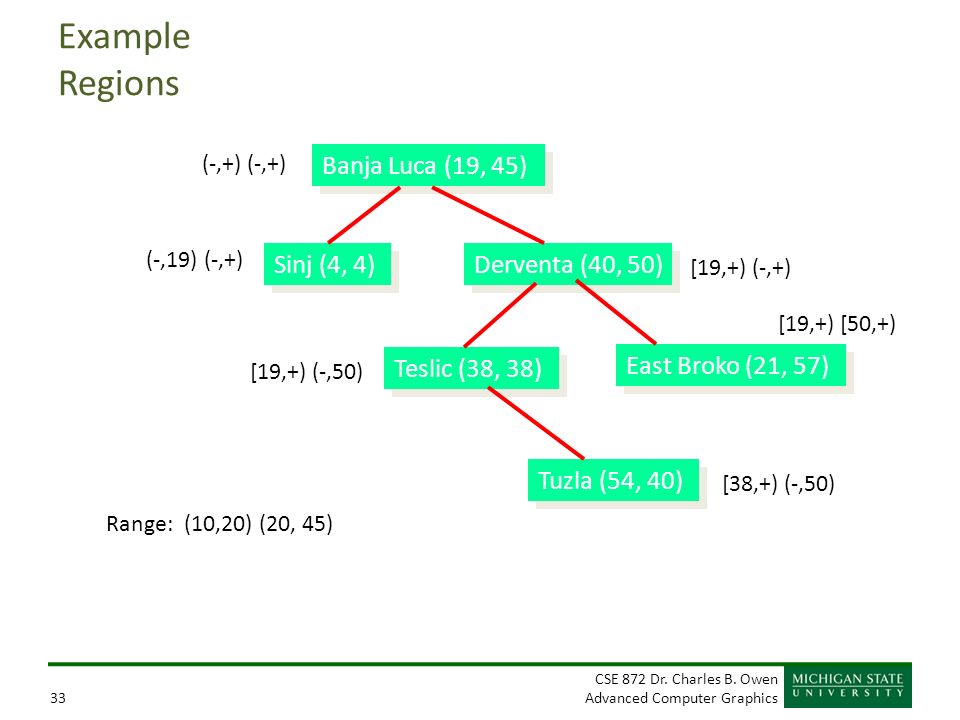 Example Regions

(-,+) (-,+)
Banja Luca (19, 45)

(-,19) (-,+)
Sinj (4, 4)

Derventa (40, 50)
[19,+) (-,+)

[19,+) [50,+)

[19,+) (-,50)
Teslic (38, 38)

East Broko (21, 57)

Tuzla (54, 40)
[38,+) (-,50)

Range: (10,20) (20, 45)

33

CSE 872 Dr. Charles B. Owen
Advanced Computer Graphics

MICHIGAN STATE UNIVERSITY